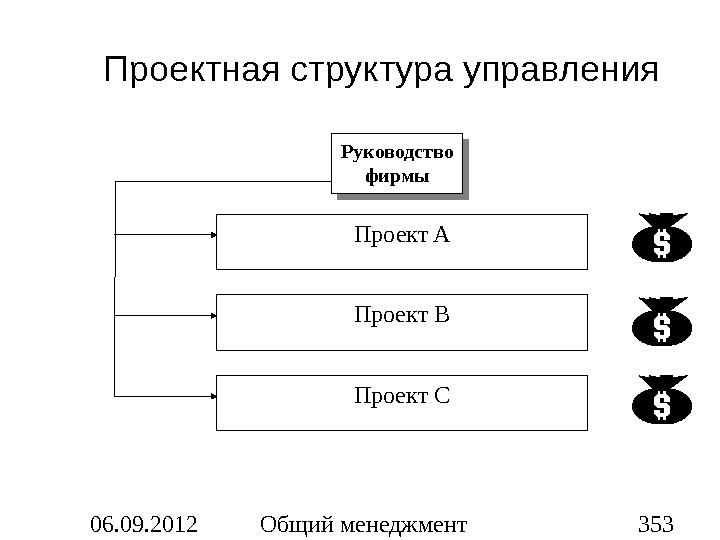 Проектная структура управления

Руководство фирмы

Проект А

$

Проект В

$

Проект С

$

06.09.2012

Общий менеджмент

353